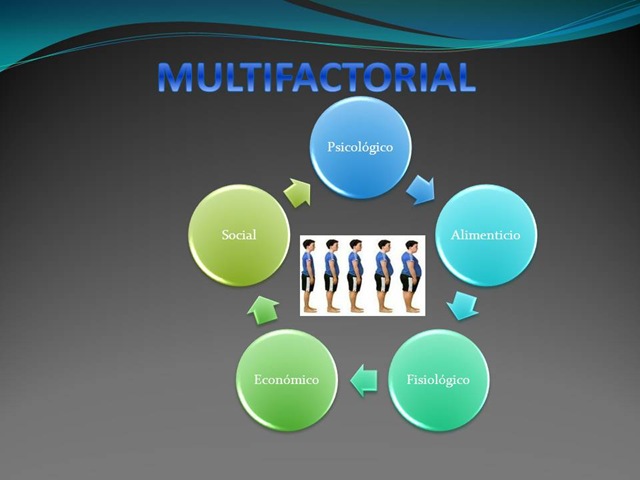 MULTIFACTORIAL

Psicológico

Alimenticio

Fisiológico

Económico

Social